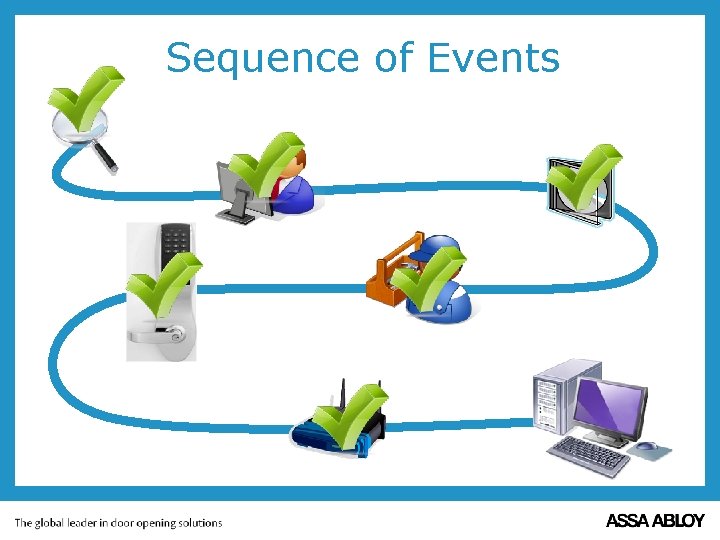 Sequence of Events

The global leader in door opening solutions

ASSA ABLOY